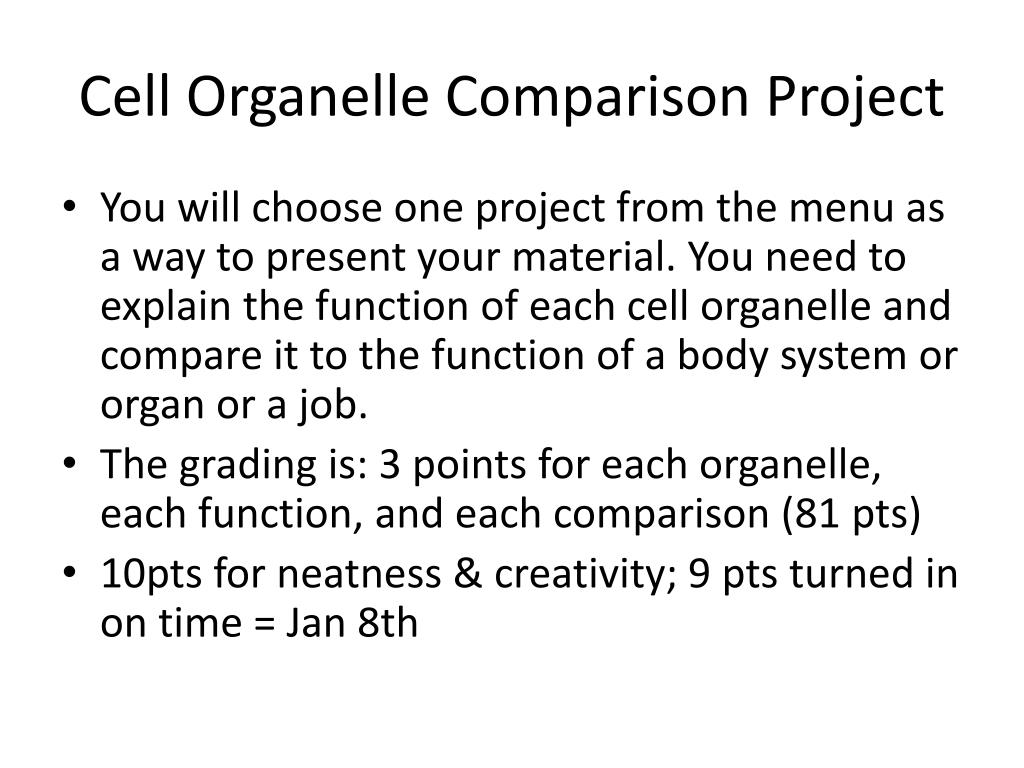 Cell Organelle Comparison Project

• You will choose one project from the menu as a way to present your material. You need to explain the function of each cell organelle and compare it to the function of a body system or organ or a job.
• The grading is: 3 points for each organelle, each function, and each comparison (81 pts)
• 10pts for neatness & creativity; 9 pts turned in on time = Jan 8th